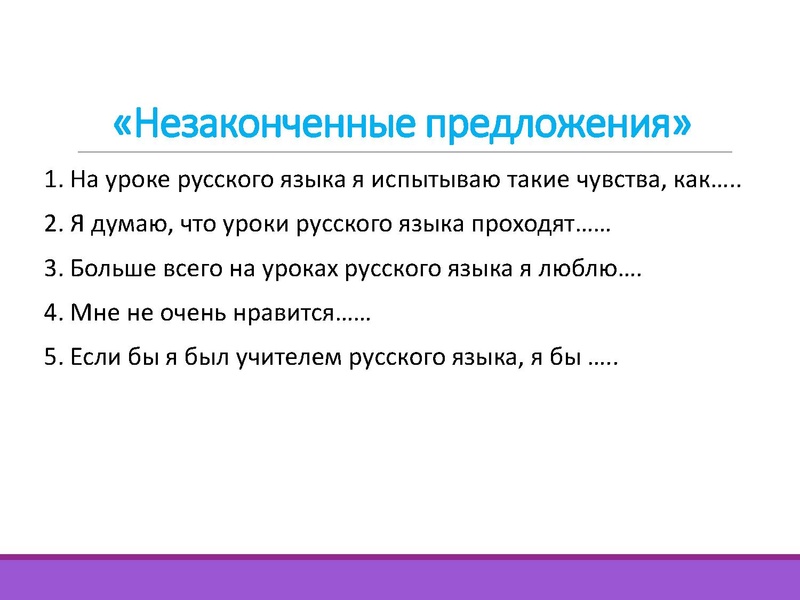 «Незаконченные предложения»

1. На уроке русского языка я испытываю такие чувства, как…..

2. Я думаю, что уроки русского языка проходят……

3. Больше всего на уроках русского языка я люблю….

4. Мне не очень нравится……

5. Если бы я был учителем русского языка, я бы …..